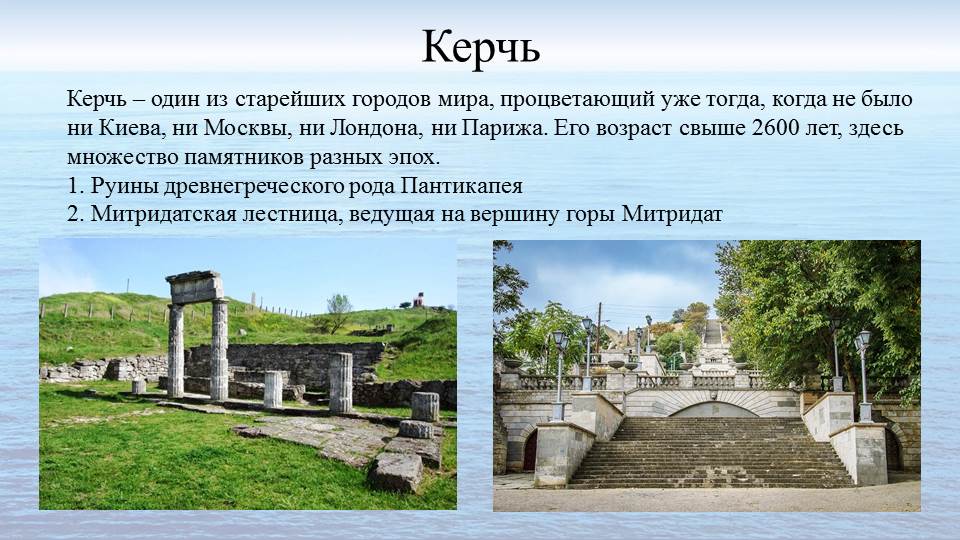 Керчь

Керчь – один из старейших городов мира, процветающий уже тогда, когда не было ни Киева, ни Москвы, ни Лондона, ни Парижа. Его возраст свыше 2600 лет, здесь множество памятников разных эпох.
1. Руины древнегреческого рода Пантикапея
2. Митридатская лестница, ведущая на вершину горы Митридат